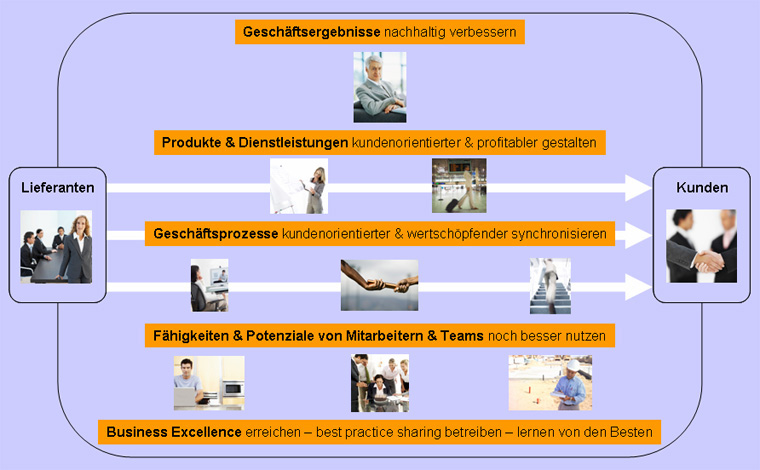 Geschäftsergebnisse nachhaltig verbessern

Produkte & Dienstleistungen kundenorientierter & profitabler gestalten

Lieferanten

Kunden

Geschäftsprozesse kundenorientierter & wertschöpfender synchronisieren

Fähigkeiten & Potenziale von Mitarbeitern & Teams noch besser nutzen

Business Excellence erreichen – best practice sharing betreiben – lernen von den Besten